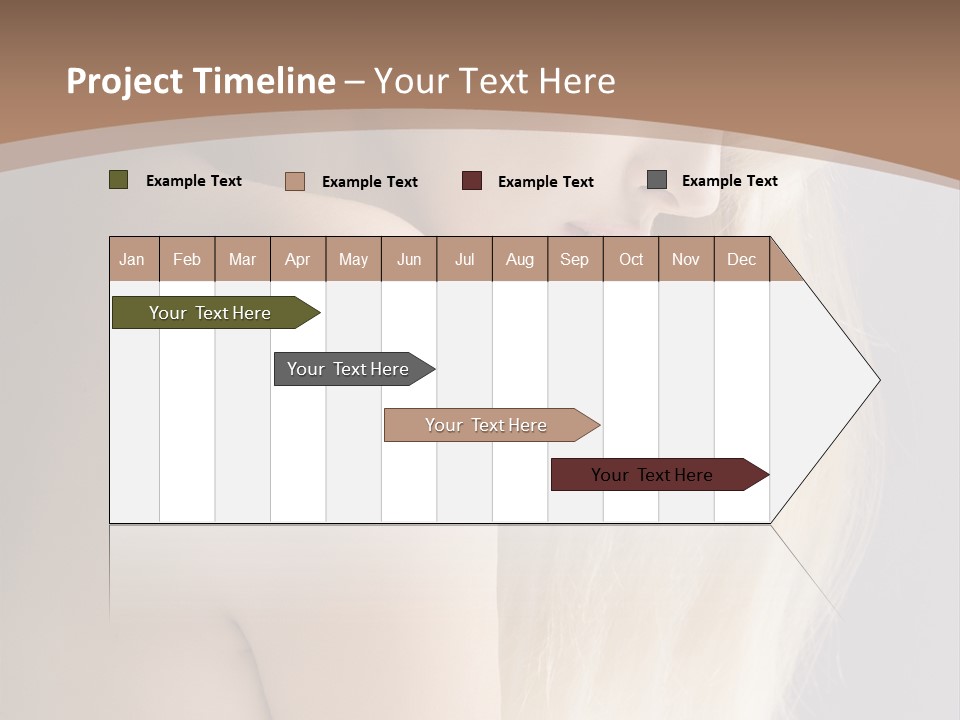 Project Timeline – Your Text Here

Example Text Example Text Example Text Example Text

| Jan | Feb | Mar | Apr | May | Jun | Jul | Aug | Sep | Oct | Nov | Dec |
|---|---|---|---|---|---|---|---|---|---|---|---|

Your Text Here

Your Text Here

Your Text Here

Your Text Here